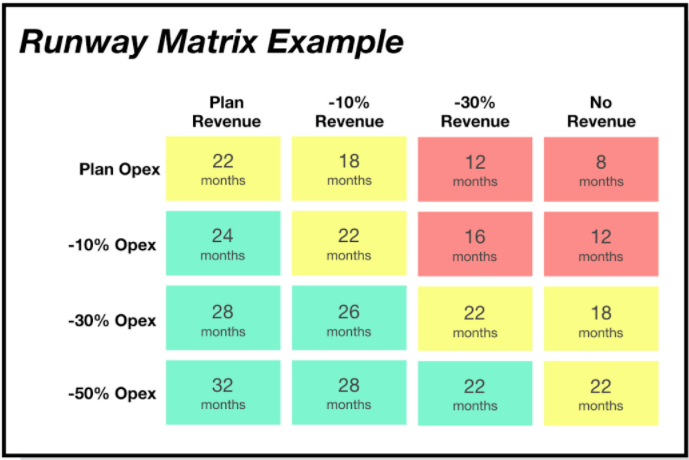 Runway Matrix Example

| | Plan Revenue | -10% Revenue | -30% Revenue | No Revenue |
|---|---|---|---|---|
| Plan Opex | 22 months | 18 months | 12 months | 8 months |
| -10% Opex | 24 months | 22 months | 16 months | 12 months |
| -30% Opex | 28 months | 26 months | 22 months | 18 months |
| -50% Opex | 32 months | 28 months | 22 months | 22 months |